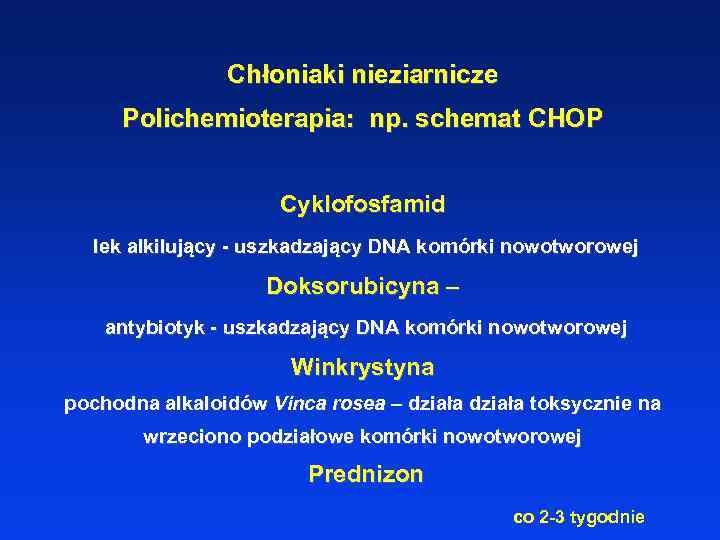 Chłoniaki nieziarnicze

Polichemioterapia: np. schemat CHOP

Cyklofosfamid

lek alkilujący - uszkadzający DNA komórki nowotworowej

Doksorubicyna –

antybiotyk - uszkadzający DNA komórki nowotworowej

Winkrystyna

pochodna alkaloidów Vinca rosea – działa działa toksycznie na wrzeciono podziałowe komórki nowotworowej

Prednizon

co 2-3 tygodnie